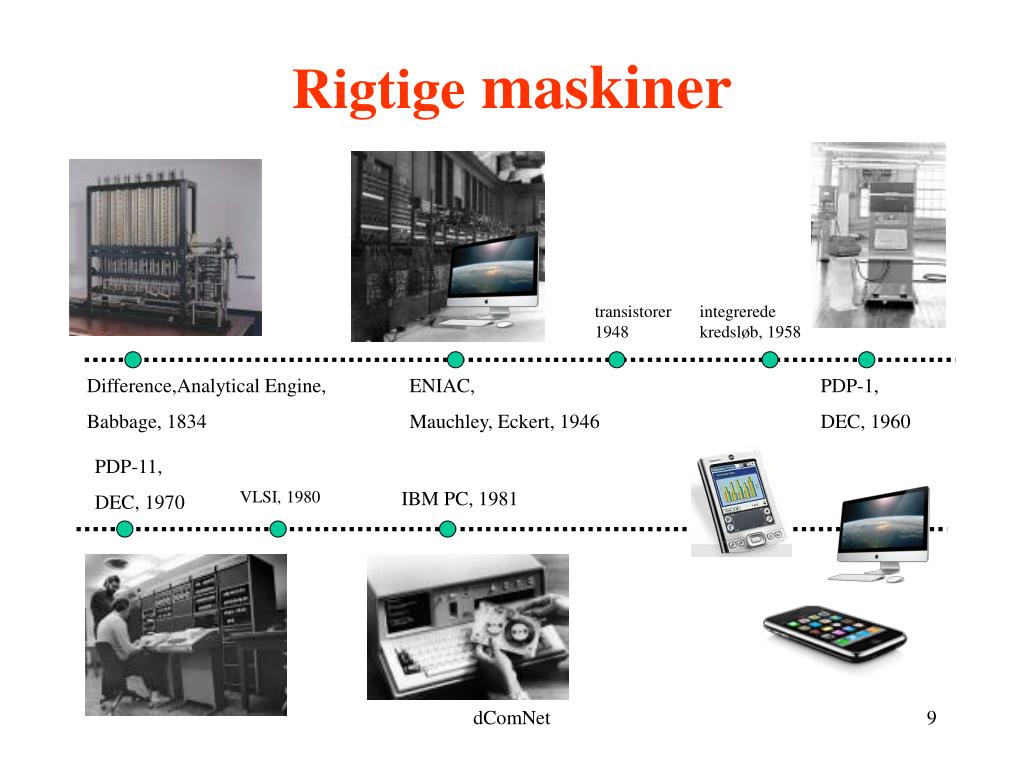 Rigtige maskiner

transistorer 1948

integrerede kredsløb, 1958

Difference,Analytical Engine,

Babbage, 1834

ENIAC,

Mauchley, Eckert, 1946

PDP-1,

DEC, 1960

PDP-11,

DEC, 1970

VLSI, 1980

IBM PC, 1981

dComNet

9